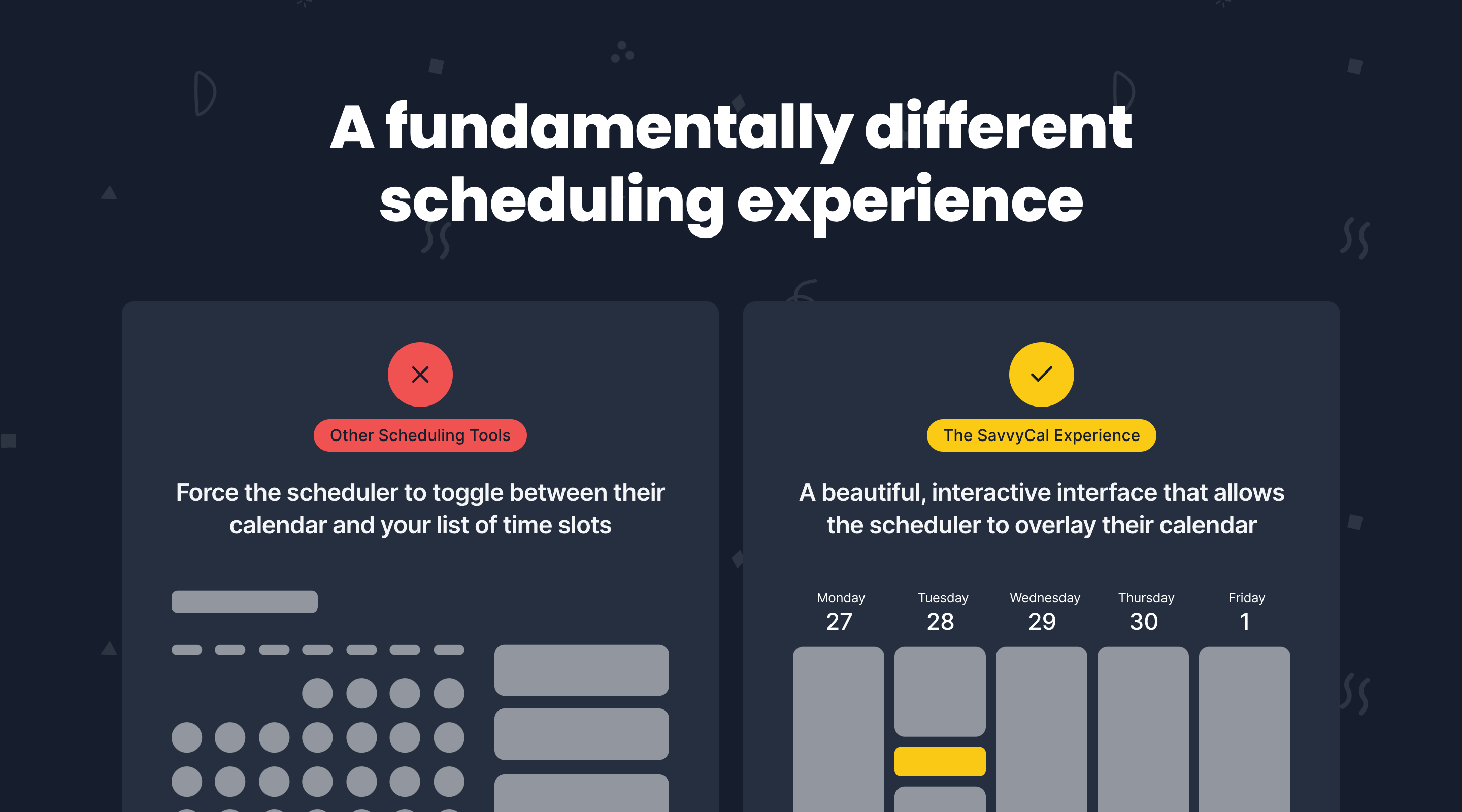 A fundamentally different scheduling experience

Other Scheduling Tools

Force the scheduler to toggle between their calendar and your list of time slots

The SavvyCal Experience

A beautiful, interactive interface that allows the scheduler to overlay their calendar

Monday
27

Tuesday
28

Wednesday
29

Thursday
30

Friday
1